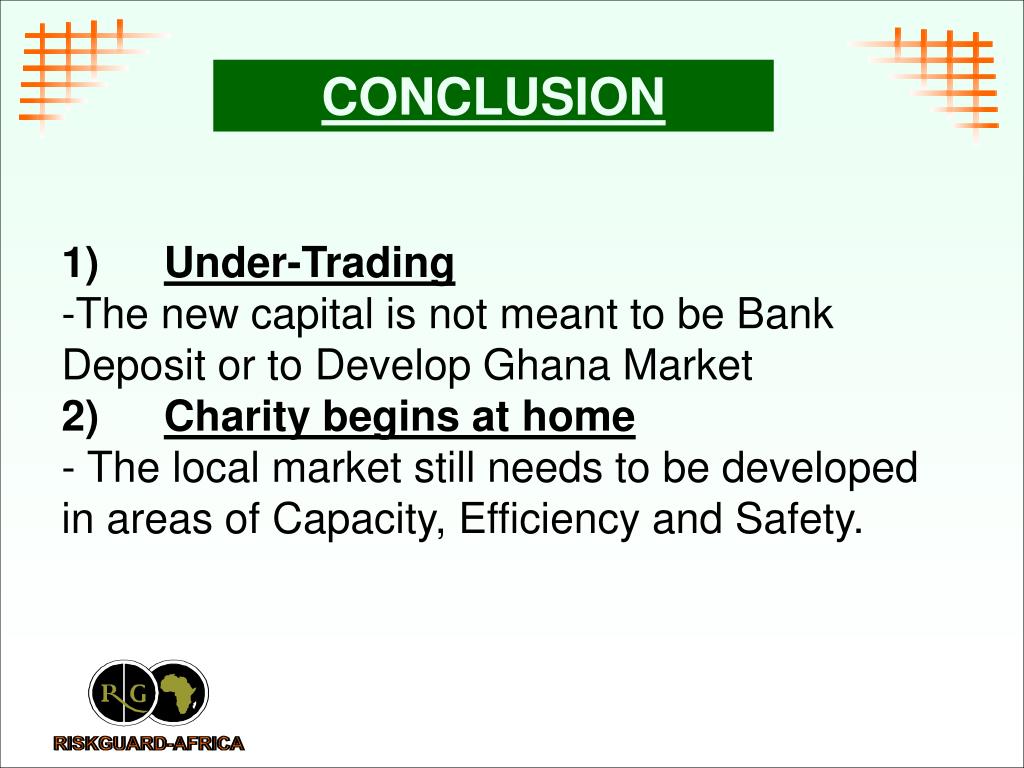 CONCLUSION

1) Under-Trading
-The new capital is not meant to be Bank Deposit or to Develop Ghana Market
2) Charity begins at home
- The local market still needs to be developed in areas of Capacity, Efficiency and Safety.

RG

RISKGUARD-AFRICA